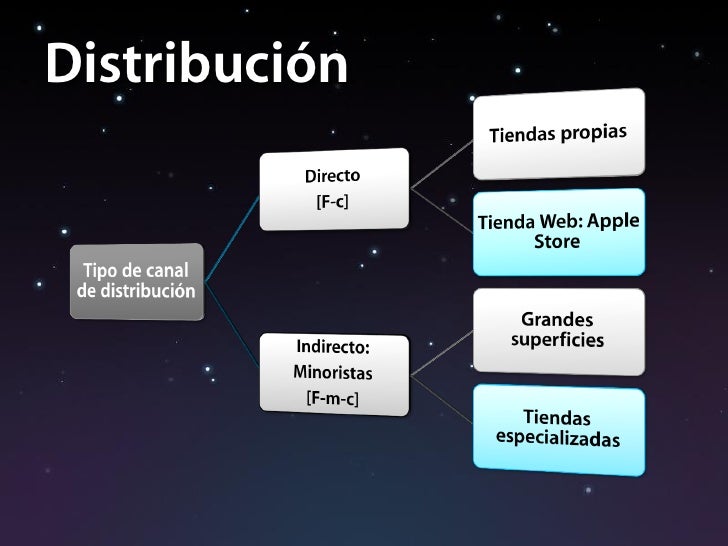 Distribución

Tipo de canal de distribución

Directo
[F-c]

Tiendas propias

Tienda Web: Apple Store

Indirecto:
Minoristas
[F-m-c]

Grandes superficies

Tiendas especializadas